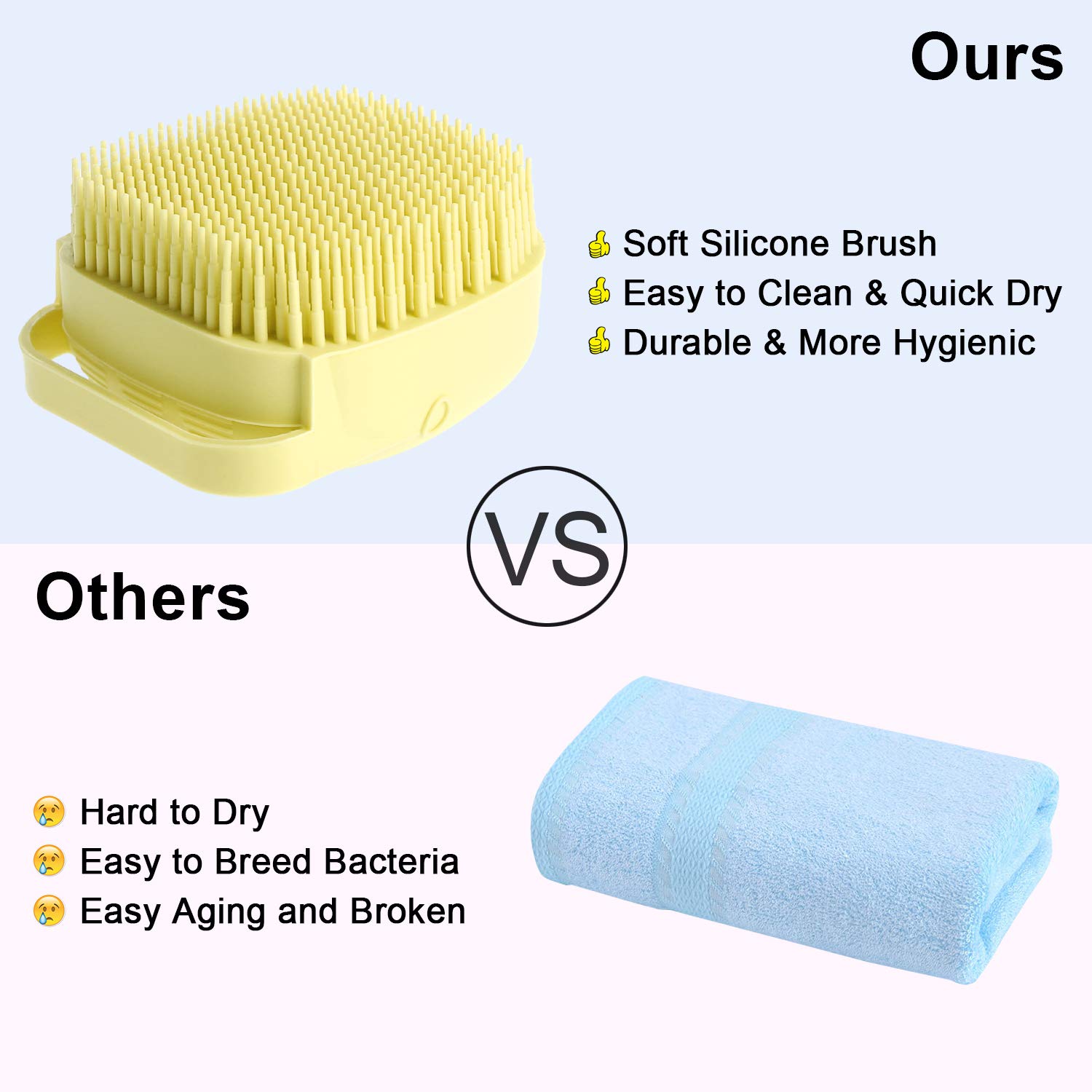 Ours

Soft Silicone Brush
Easy to Clean & Quick Dry
Durable & More Hygienic

VS

Others

Hard to Dry
Easy to Breed Bacteria
Easy Aging and Broken